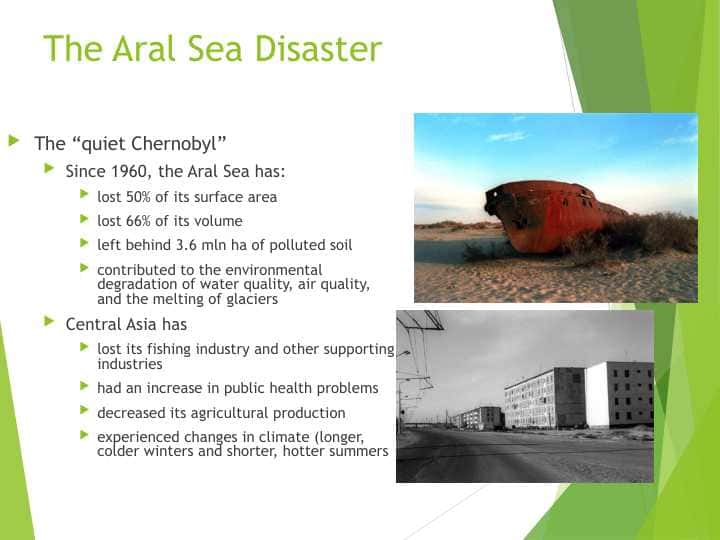 The Aral Sea Disaster

The “quiet Chernobyl”

Since 1960, the Aral Sea has:

lost 50% of its surface area

lost 66% of its volume

left behind 3.6 mln ha of polluted soil

contributed to the environmental degradation of water quality, air quality, and the melting of glaciers

Central Asia has

lost its fishing industry and other supporting industries

had an increase in public health problems

decreased its agricultural production

experienced changes in climate (longer, colder winters and shorter, hotter summers